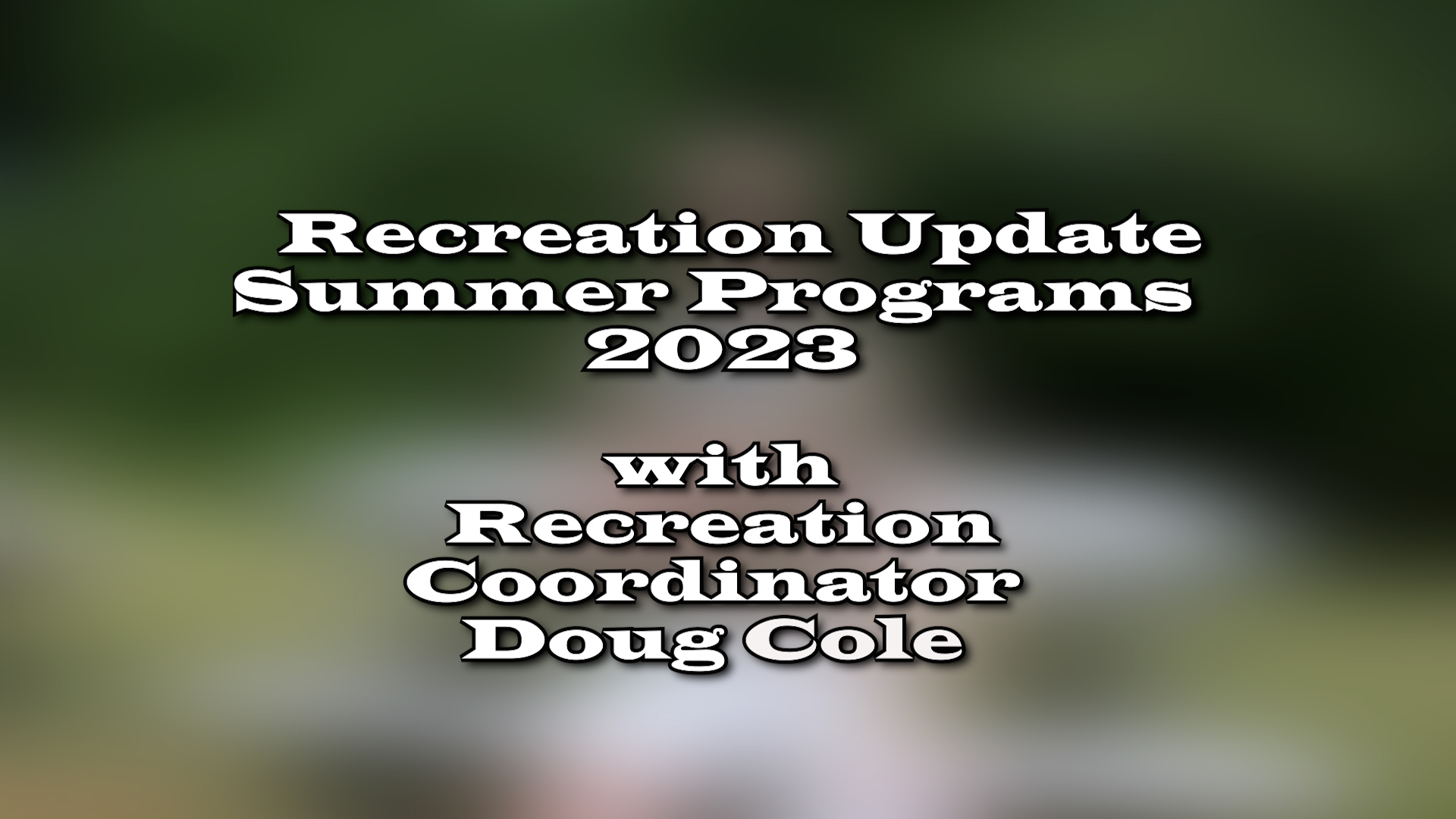 Recreation Update
Summer Programs
2023

with
Recreation
Coordinator
Doug Cole